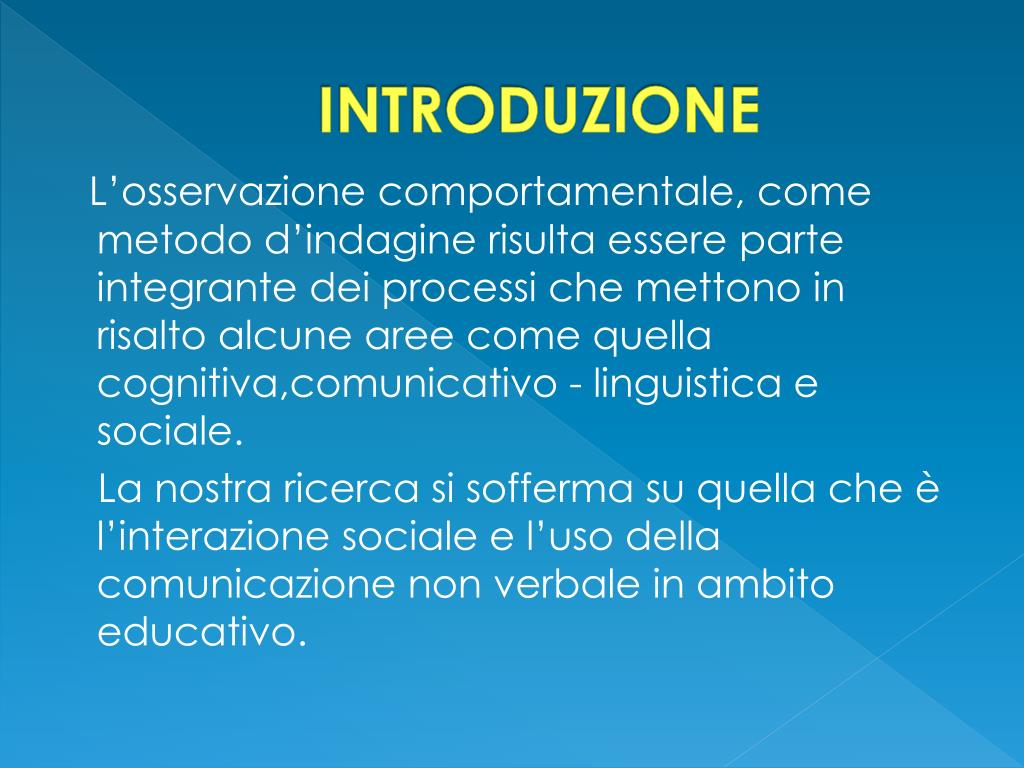 INTRODUZIONE

L’osservazione comportamentale, come metodo d’indagine risulta essere parte integrante dei processi che mettono in risalto alcune aree come quella cognitiva,comunicativo - linguistica e sociale.

La nostra ricerca si sofferma su quella che è l’interazione sociale e l’uso della comunicazione non verbale in ambito educativo.